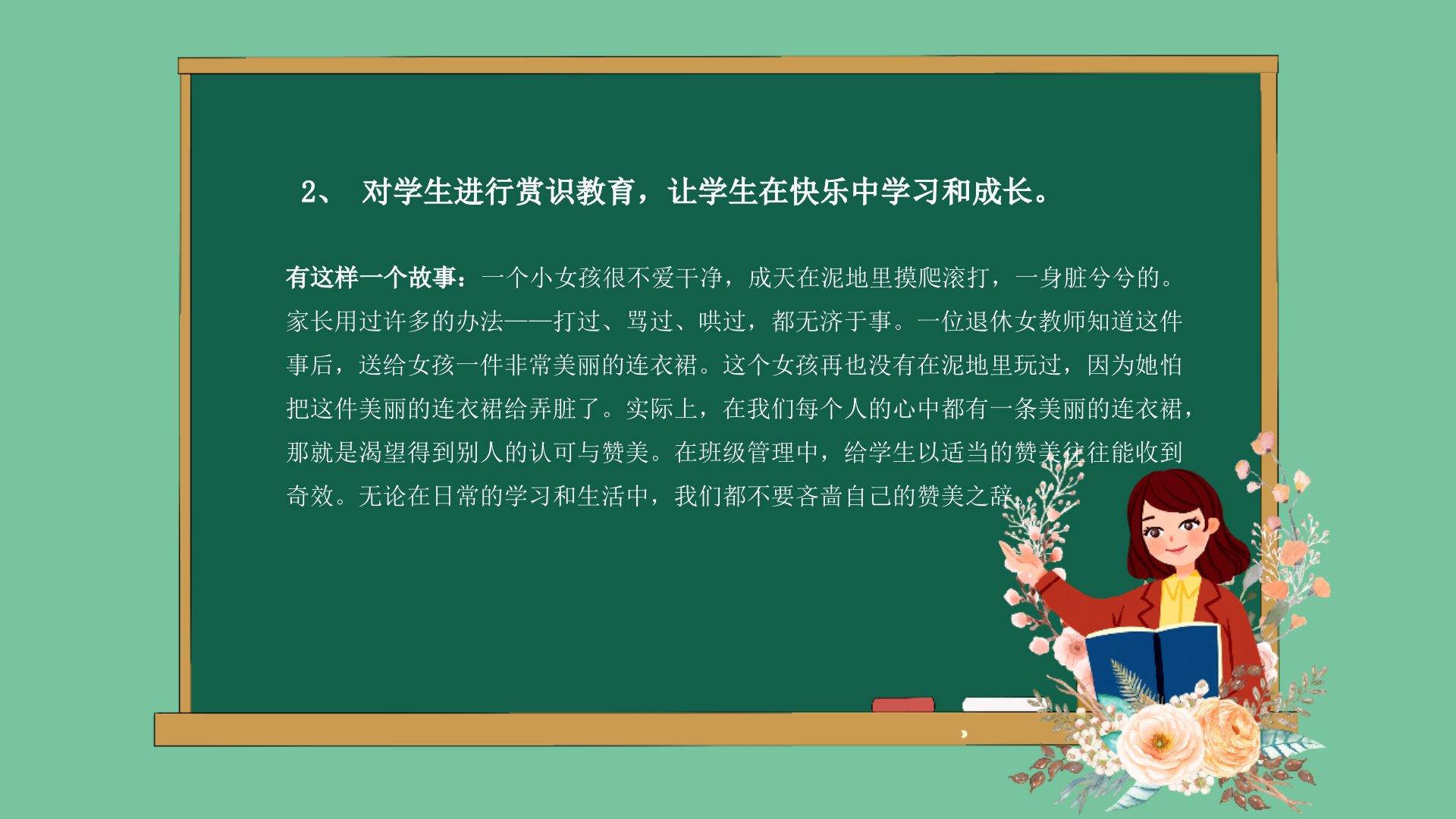 2、 对学生进行赏识教育，让学生在快乐中学习和成长。

有这样一个故事：一个小女孩很不爱干净，成天在泥地里摸爬滚打，一身脏兮兮的。家长用过许多的办法——打过、骂过、哄过，都无济于事。一位退休女教师知道这件事后，送给女孩一件非常美丽的连衣裙。这个女孩再也没有在泥地里玩过，因为她怕把这件美丽的连衣裙给弄脏了。实际上，在我们每个人的心中都有一条美丽的连衣裙，那就是渴望得到别人的认可与赞美。在班级管理中，给学生以适当的赞美往往能收到奇效。无论在日常的学习和生活中，我们都不要吝啬自己的赞美之辞。